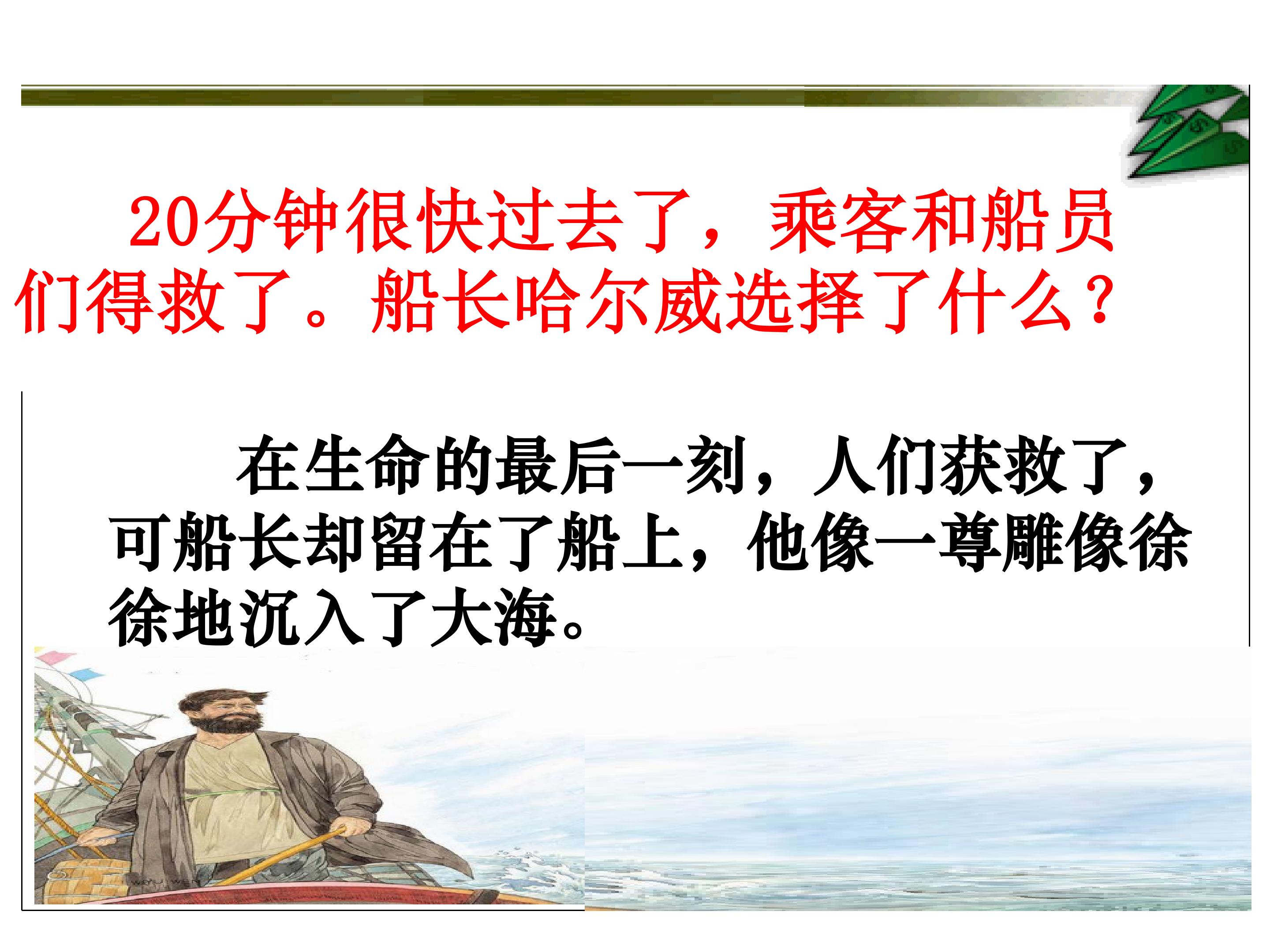 20分钟很快过去了，乘客和船员们得救了。船长哈尔威选择了什么？

在生命的最后一刻，人们获救了，可船长却留在了船上，他像一尊雕像徐徐地沉入了大海。